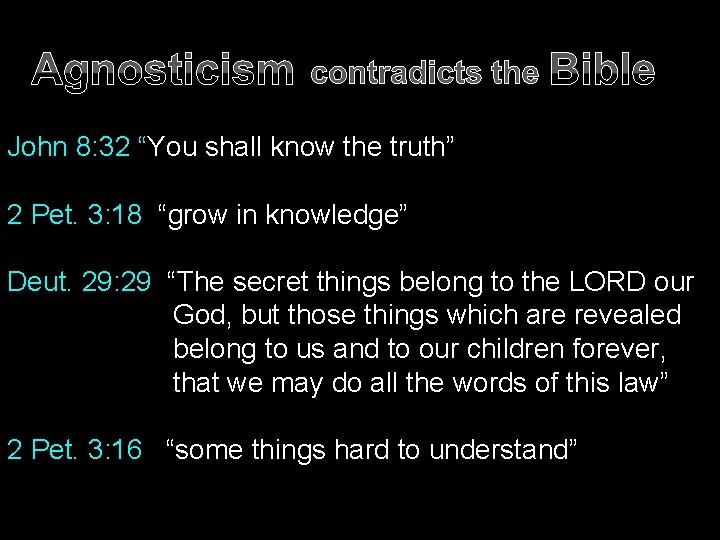 Agnosticism contradicts the Bible

John 8:32 “You shall know the truth”

2 Pet. 3:18 “grow in knowledge”

Deut. 29:29 “The secret things belong to the LORD our God, but those things which are revealed belong to us and to our children forever, that we may do all the words of this law”

2 Pet. 3:16 “some things hard to understand”